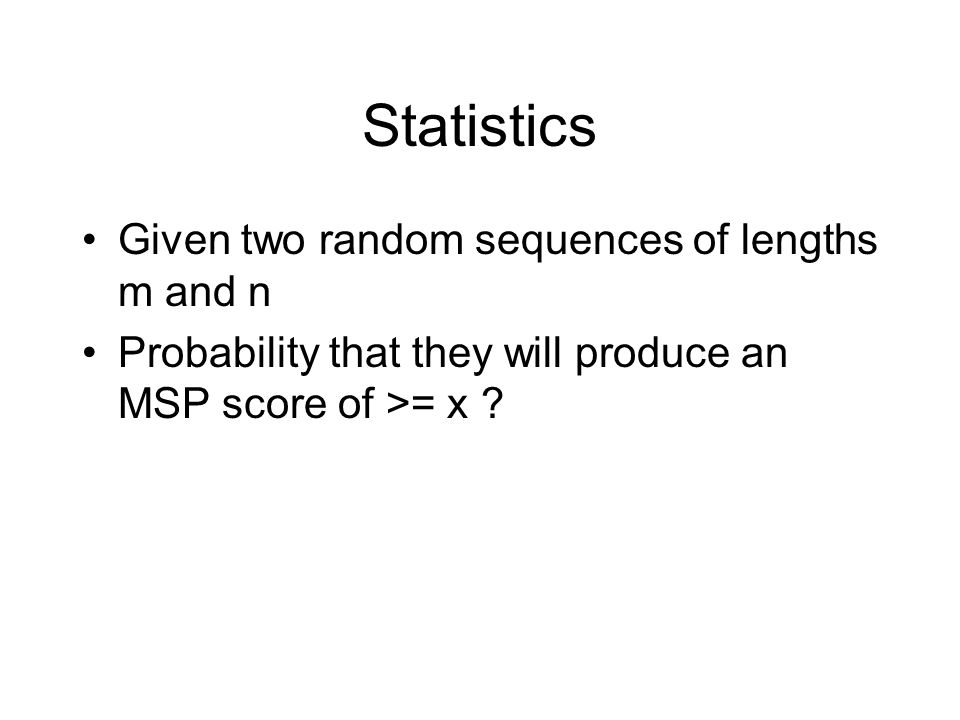 Statistics

• Given two random sequences of lengths m and n

• Probability that they will produce an MSP score of >= x ?